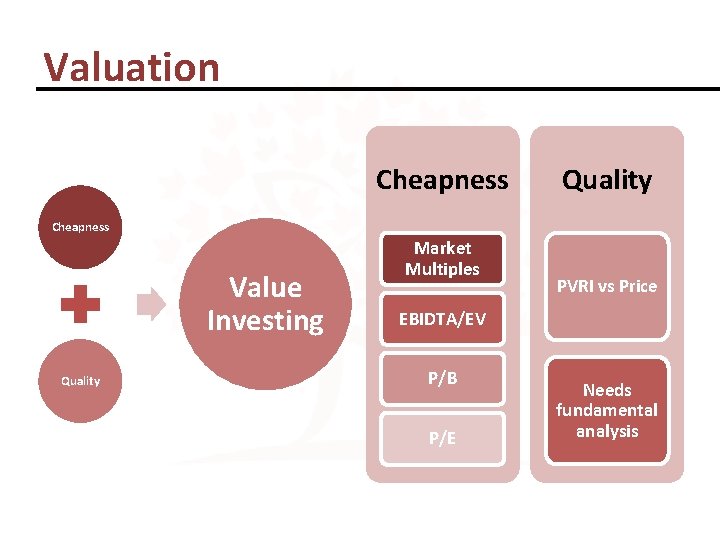 Valuation

Cheapness

Quality

Value Investing

Cheapness

Market Multiples

EBIDTA/EV

P/B

P/E

Quality

PVRI vs Price

Needs fundamental analysis